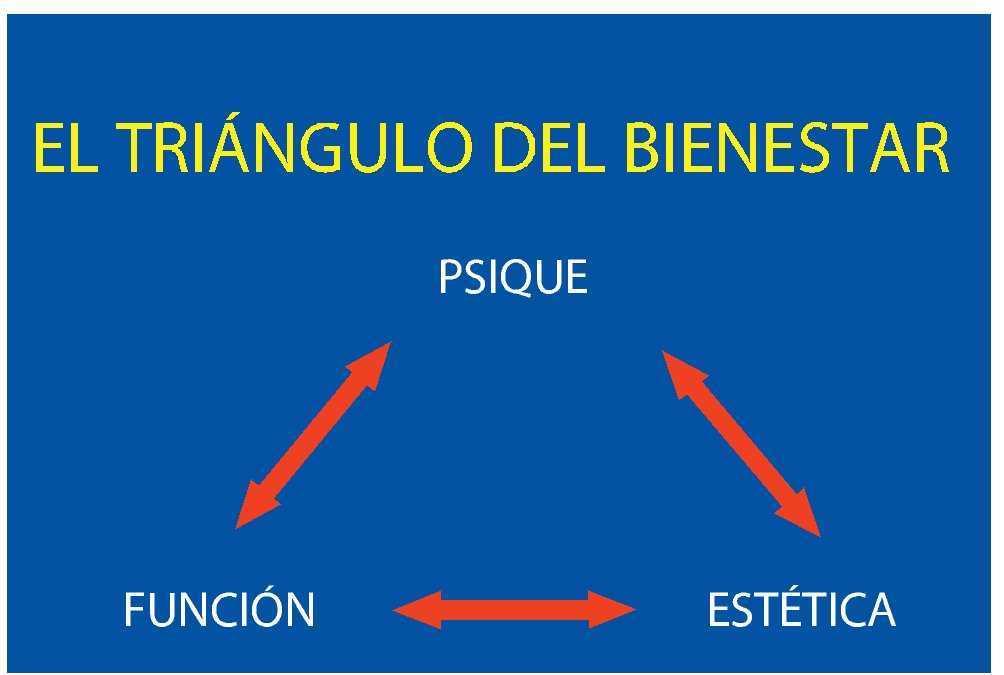 EL TRIÁNGULO DEL BIENESTAR

PSIQUE

FUNCIÓN

ESTÉTICA